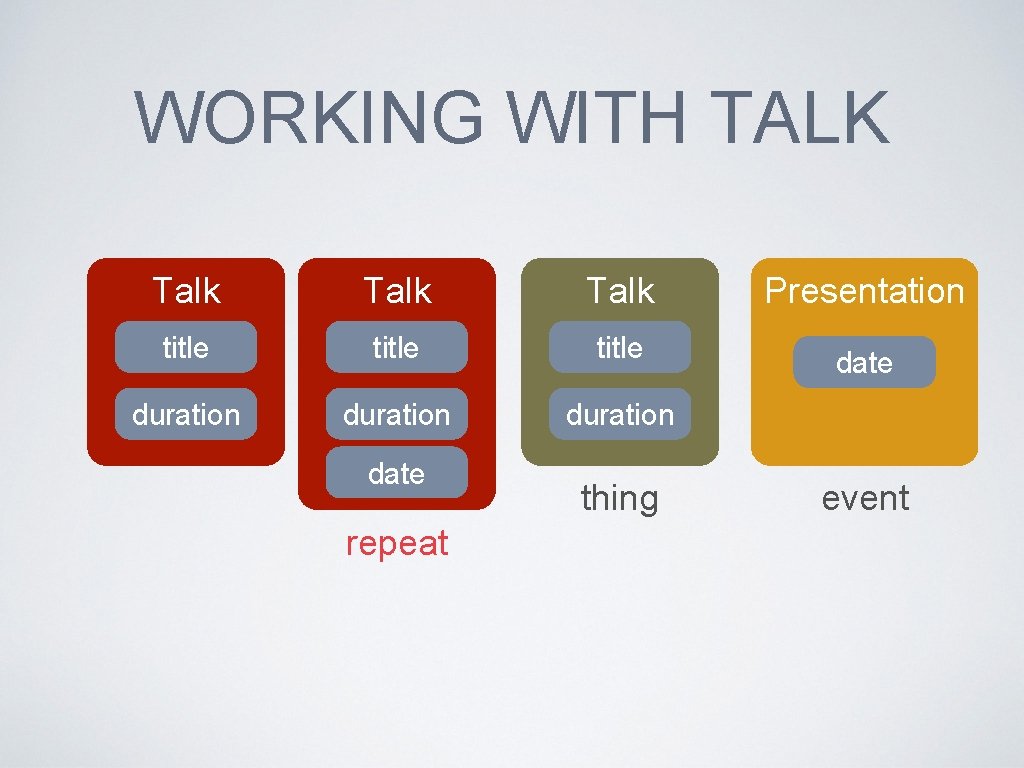 WORKING WITH TALK

Talk
title
duration

Talk
title
duration
date

repeat

Talk
title
duration

thing

Presentation
date

event